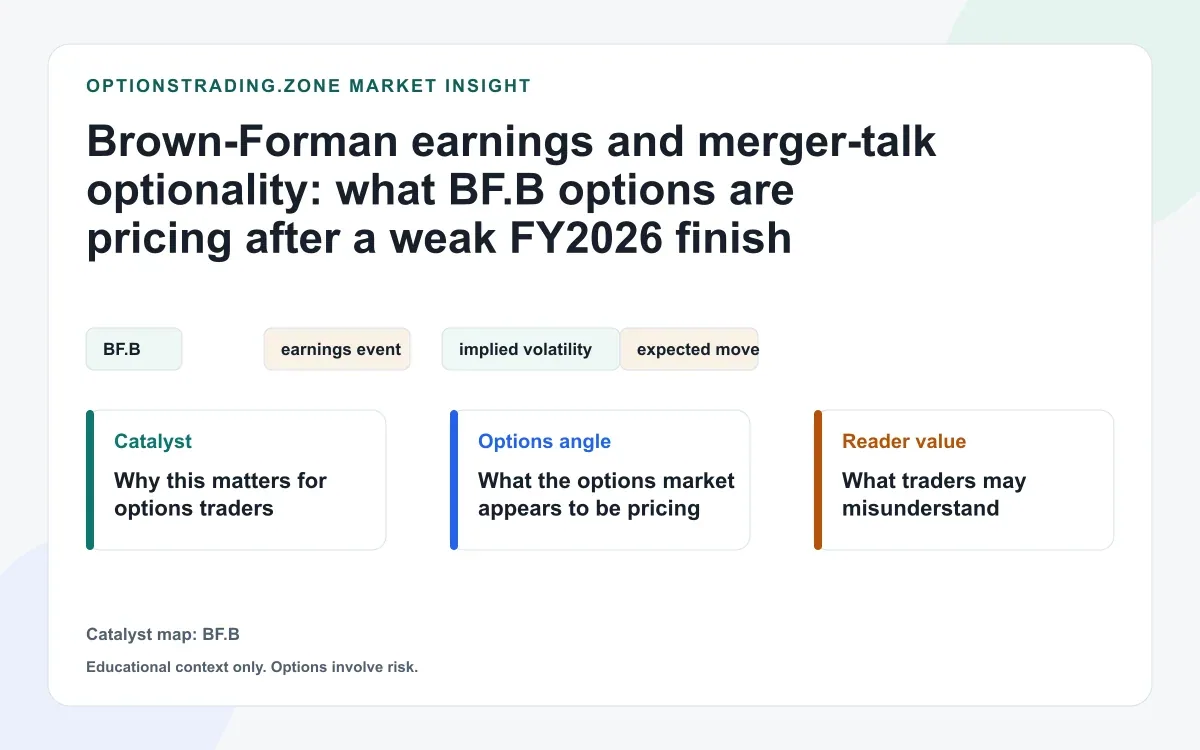 OPTIONSTRADING.ZONE MARKET INSIGHT

Brown-Forman earnings and merger-talk optionality: what BF.B options are pricing after a weak FY2026 finish

BF.B

earnings event

implied volatility

expected move

Catalyst

Why this matters for options traders

Options angle

What the options market appears to be pricing

Reader value

What traders may misunderstand

Catalyst map: BF.B

Educational context only. Options involve risk.